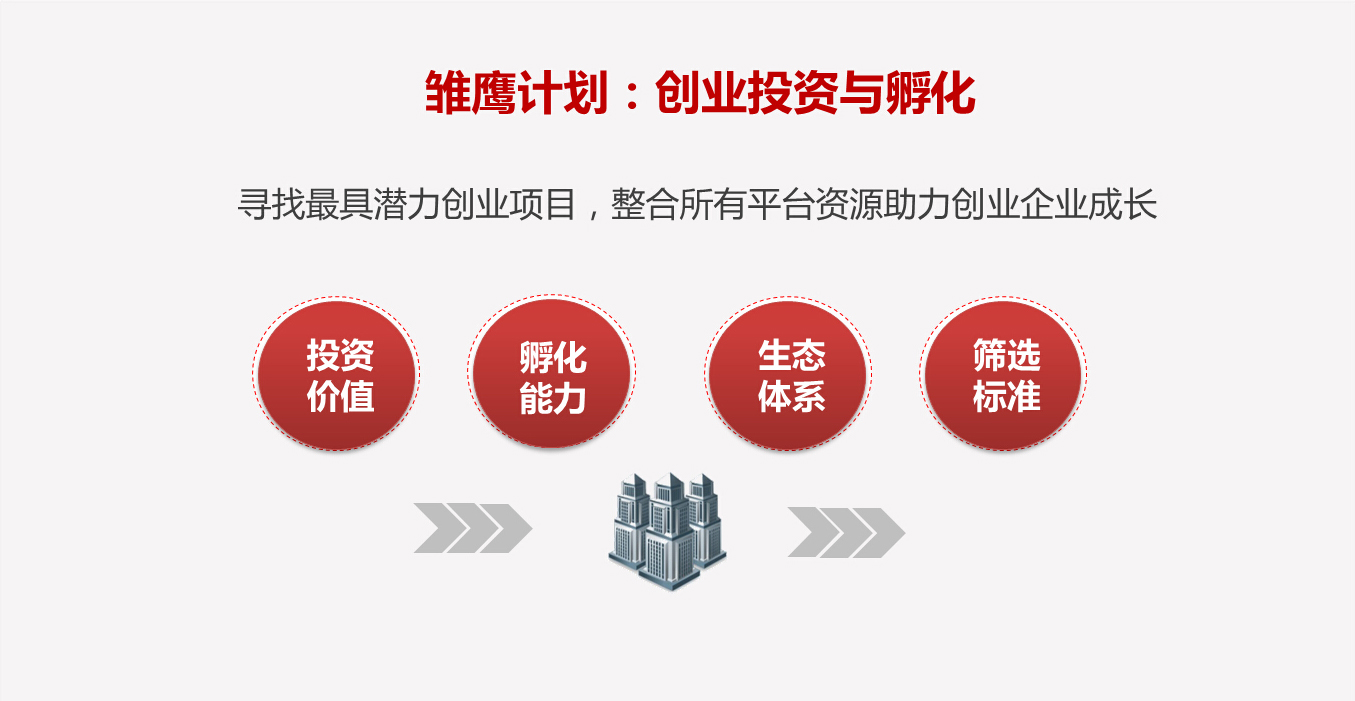 雏鹰计划：创业投资与孵化

寻找最具潜力创业项目，整合所有平台资源助力创业企业成长

投资价值

孵化能力

生态体系

筛选标准